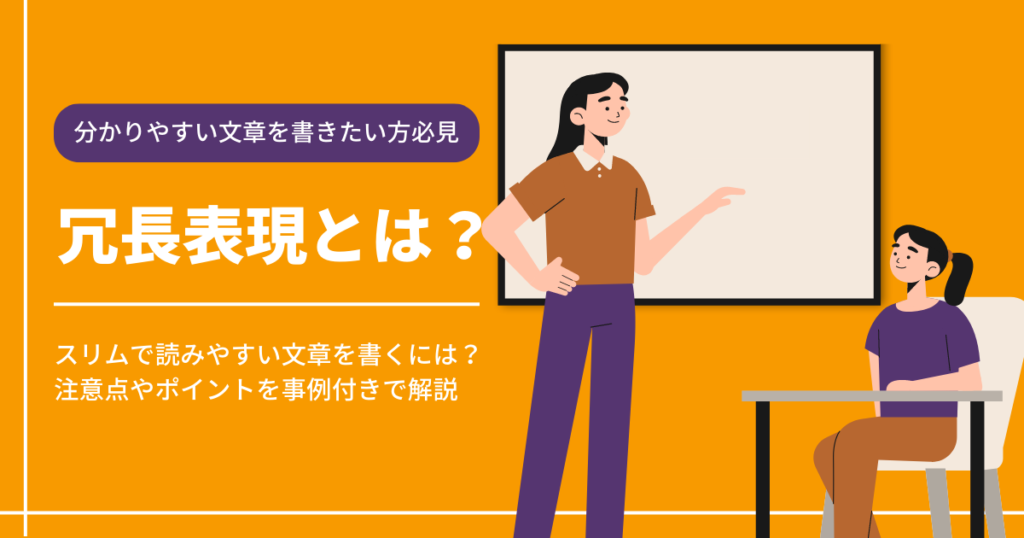 分かりやすい文章を書きたい方必見

冗長表現とは？

スリムで読みやすい文章を書くには？
注意点やポイントを事例付きで解説